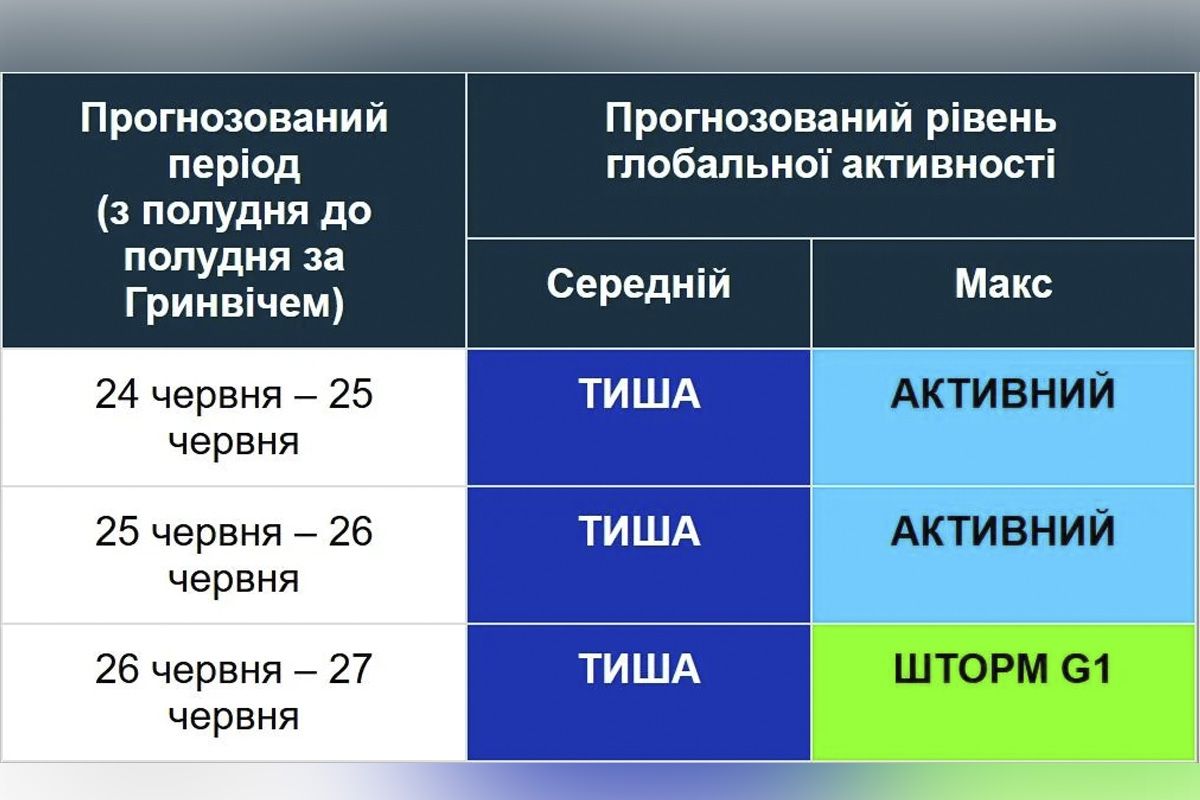 | Прогнозований період (з полудня до полудня за Гринвічем) | Прогнозований рівень глобальної активності | |
|---|---|---|
| | Середній | Макс |
| 24 червня – 25 червня | ТИША | АКТИВНИЙ |
| 25 червня – 26 червня | ТИША | АКТИВНИЙ |
| 26 червня – 27 червня | ТИША | ШТОРМ G1 |